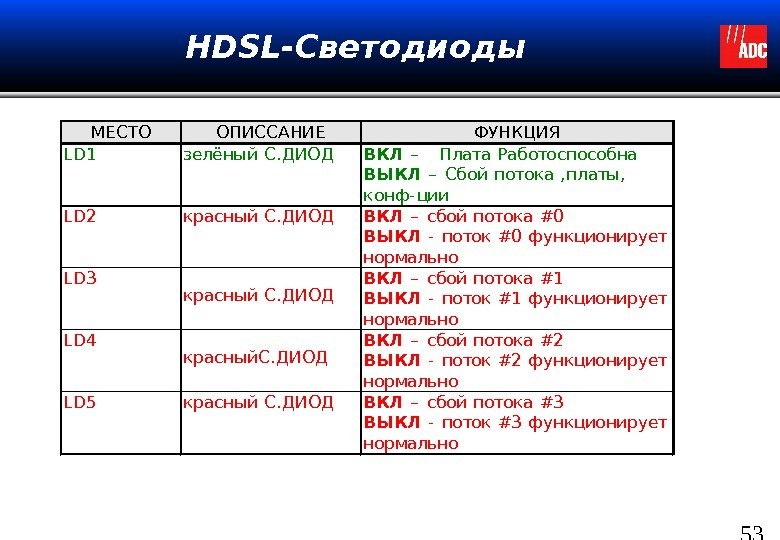 HDSL-Светодиоды

ADC

| МЕСТО | ОПИССАНИЕ | ФУНКЦИЯ |
|---|---|---|
| LD1 | зелёный С.ДИОД | ВКЛ – Плата Работоспособна ВЫКЛ – Сбой потока ,платы, конф-ции |
| LD2 | красный С.ДИОД | ВКЛ – сбой потока #0 ВЫКЛ - поток #0 функционирует нормально |
| LD3 | красный С.ДИОД | ВКЛ – сбой потока #1 ВЫКЛ - поток #1 функционирует нормально |
| LD4 | красныйС.ДИОД | ВКЛ – сбой потока #2 ВЫКЛ - поток #2 функционирует нормально |
| LD5 | красный С.ДИОД | ВКЛ – сбой потока #3 ВЫКЛ - поток #3 функционирует нормально |

53